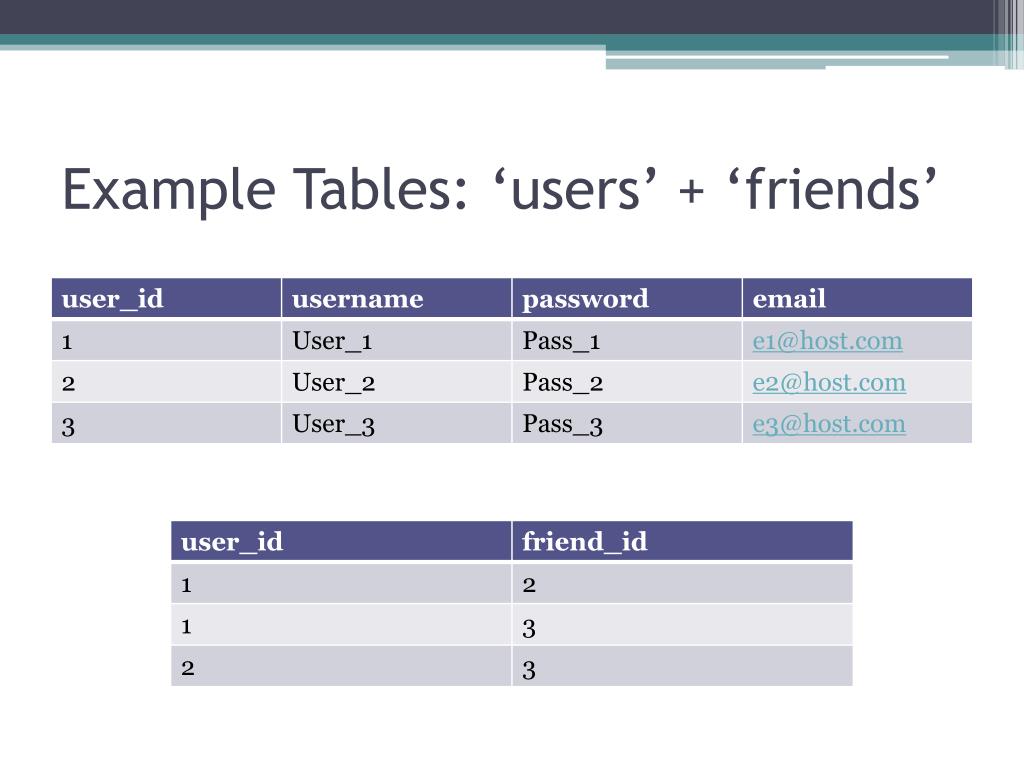 Example Tables: ‘users’ + ‘friends’

| user_id | username | password | email |
|---|---|---|---|
| 1 | User_1 | Pass_1 | e1@host.com |
| 2 | User_2 | Pass_2 | e2@host.com |
| 3 | User_3 | Pass_3 | e3@host.com |

| user_id | friend_id |
|---|---|
| 1 | 2 |
| 1 | 3 |
| 2 | 3 |